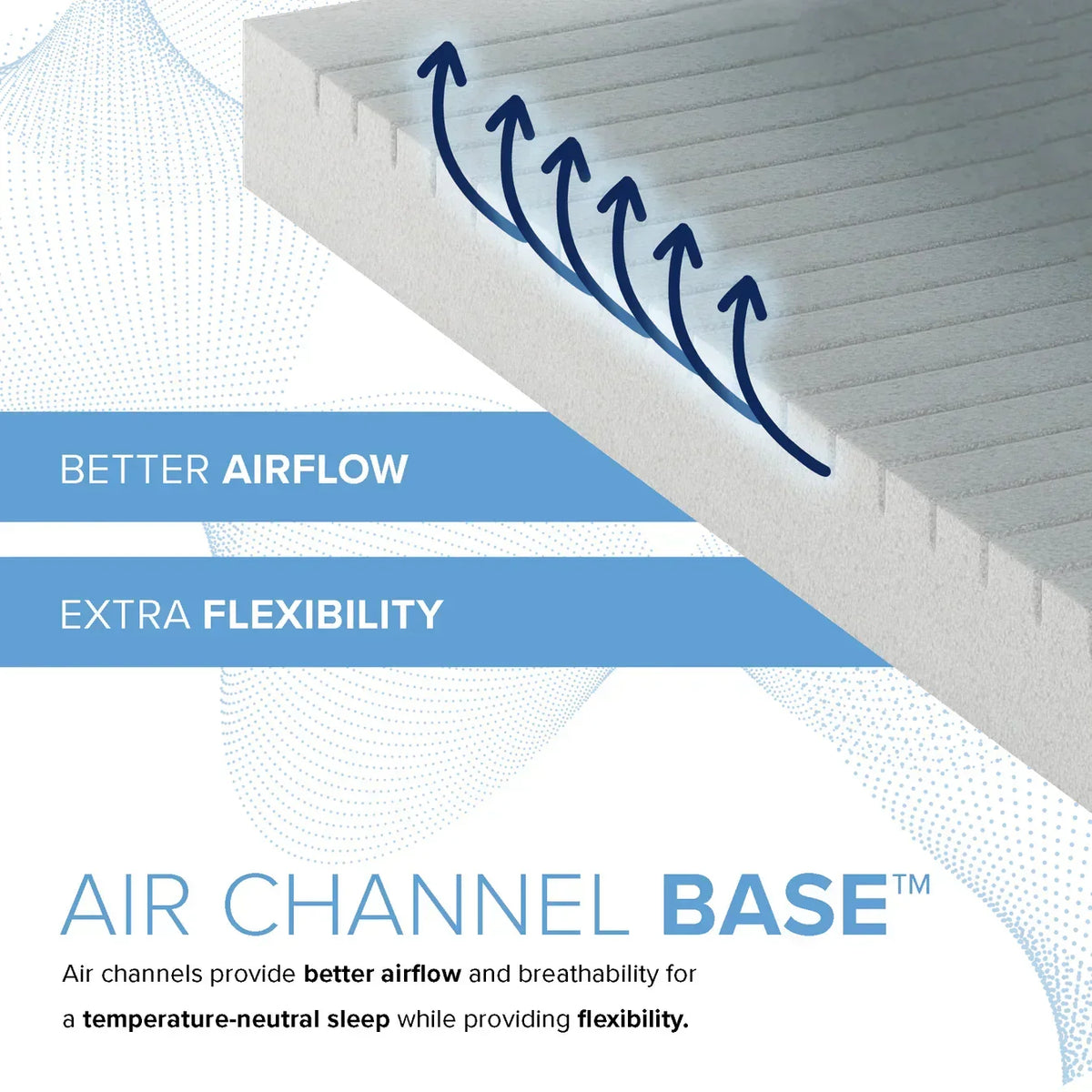 BETTER AIRFLOW

EXTRA FLEXIBILITY

AIR CHANNEL BASE™

Air channels provide better airflow and breathability for a temperature-neutral sleep while providing flexibility.